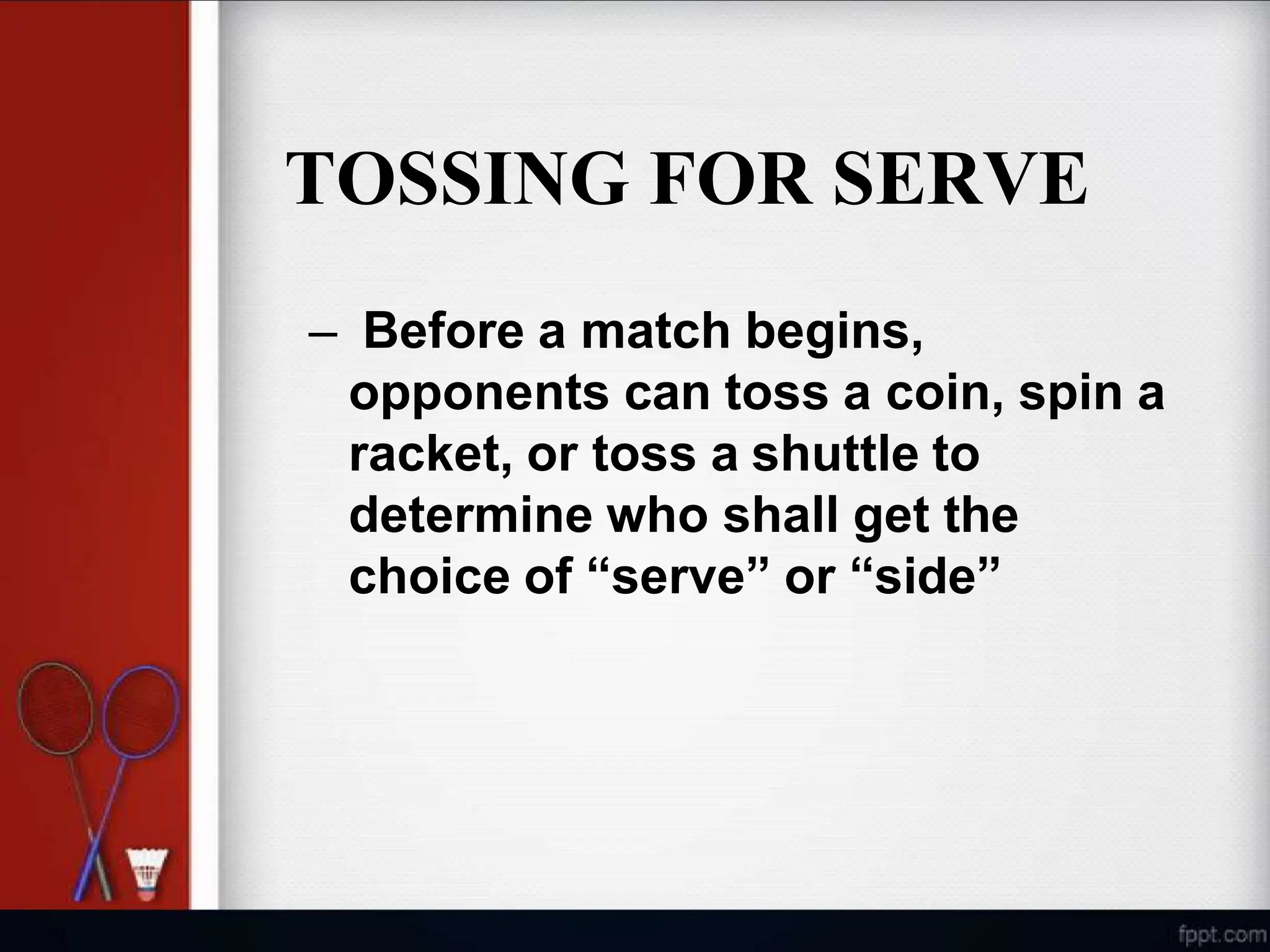 TOSSING FOR SERVE

– Before a match begins, opponents can toss a coin, spin a racket, or toss a shuttle to determine who shall get the choice of “serve” or “side”

fppt.com